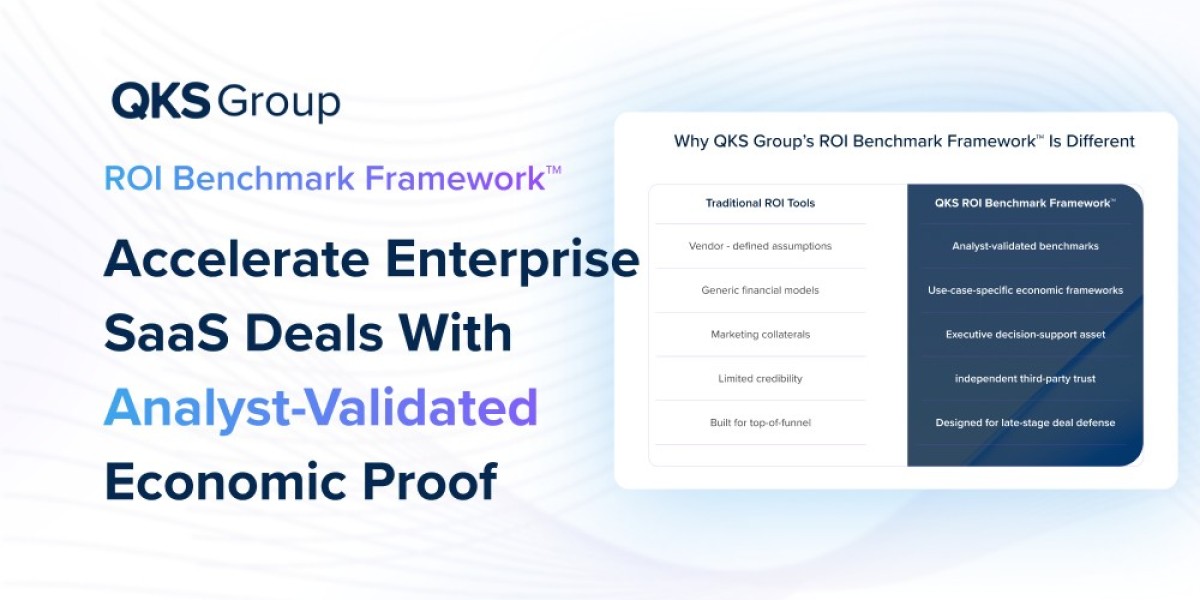 QKS Group

ROI Benchmark Framework™

Accelerate Enterprise SaaS Deals With Analyst-Validated Economic Proof

Why QKS Group's ROI Benchmark Framework™ Is Different

| Traditional ROI Tools | QKS ROI Benchmark Framework™ |
|---|---|
| Vendor - defined assumptions | Analyst-validated benchmarks |
| Generic financial models | Use-case-specific economic frameworks |
| Marketing collaterals | Executive decision-support asset |
| Limited credibility | independent third-party trust |
| Built for top-of-funnel | Designed for late-stage deal defense |